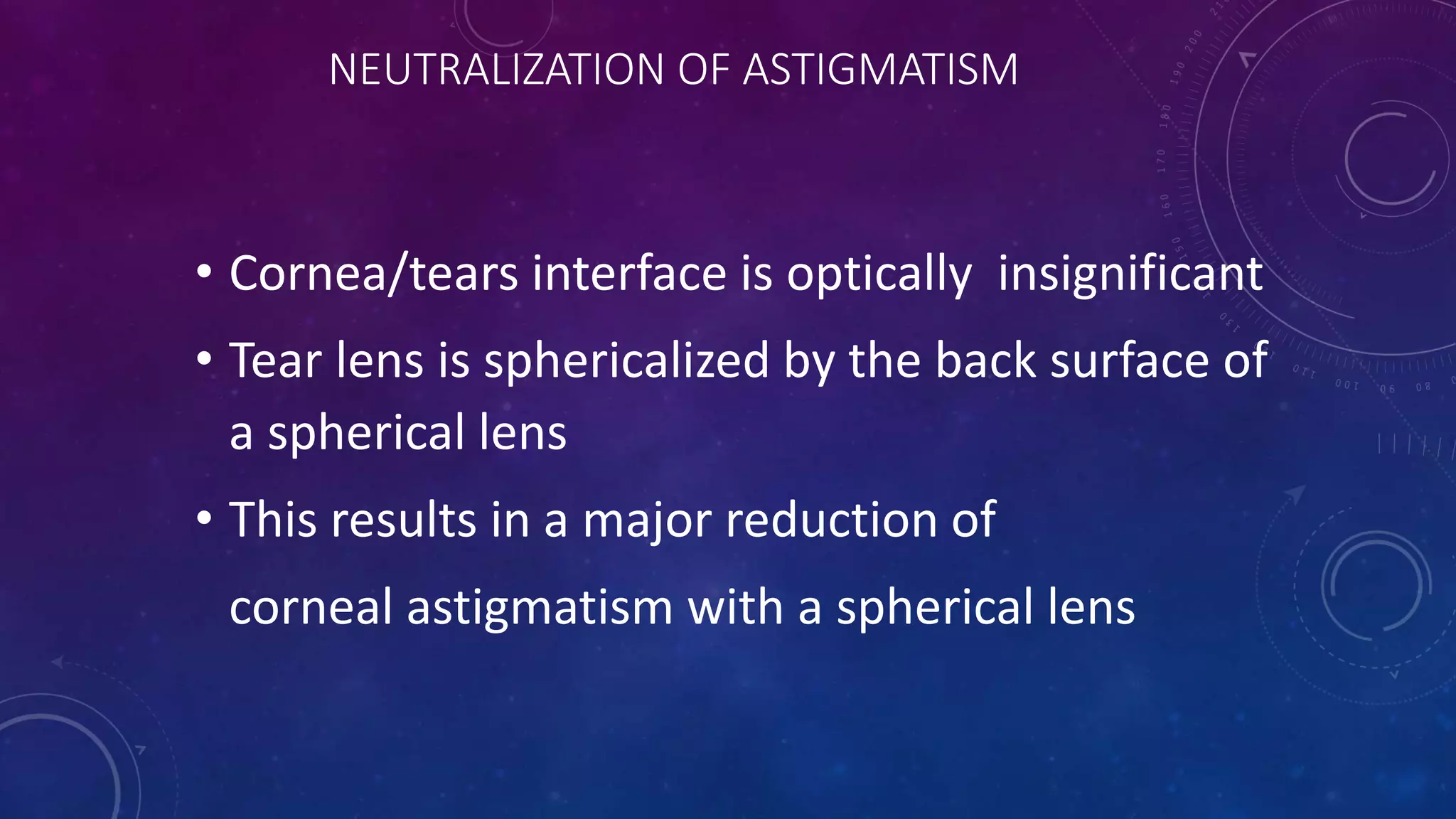 NEUTRALIZATION OF ASTIGMATISM

• Cornea/tears interface is optically insignificant
• Tear lens is sphericalized by the back surface of a spherical lens
• This results in a major reduction of corneal astigmatism with a spherical lens